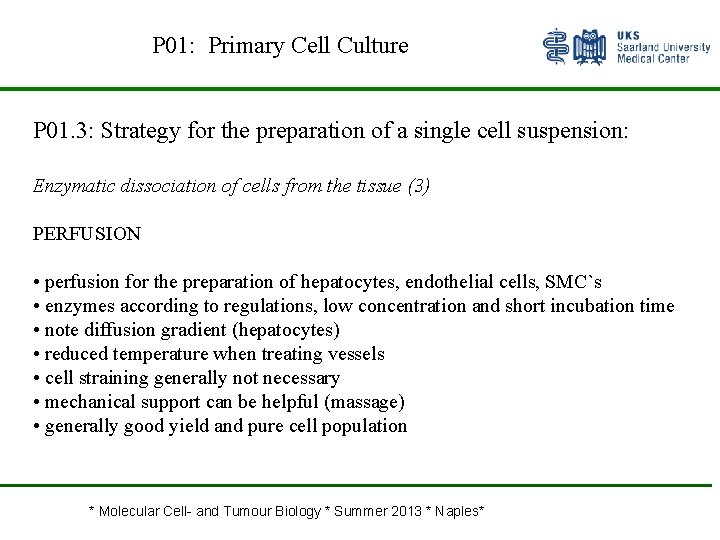 P01: Primary Cell Culture

UKS
Saarland University
Medical Center

P01.3: Strategy for the preparation of a single cell suspension:

Enzymatic dissociation of cells from the tissue (3)

PERFUSION

• perfusion for the preparation of hepatocytes, endothelial cells, SMC`s
• enzymes according to regulations, low concentration and short incubation time
• note diffusion gradient (hepatocytes)
• reduced temperature when treating vessels
• cell straining generally not necessary
• mechanical support can be helpful (massage)
• generally good yield and pure cell population

* Molecular Cell- and Tumour Biology * Summer 2013 * Naples*